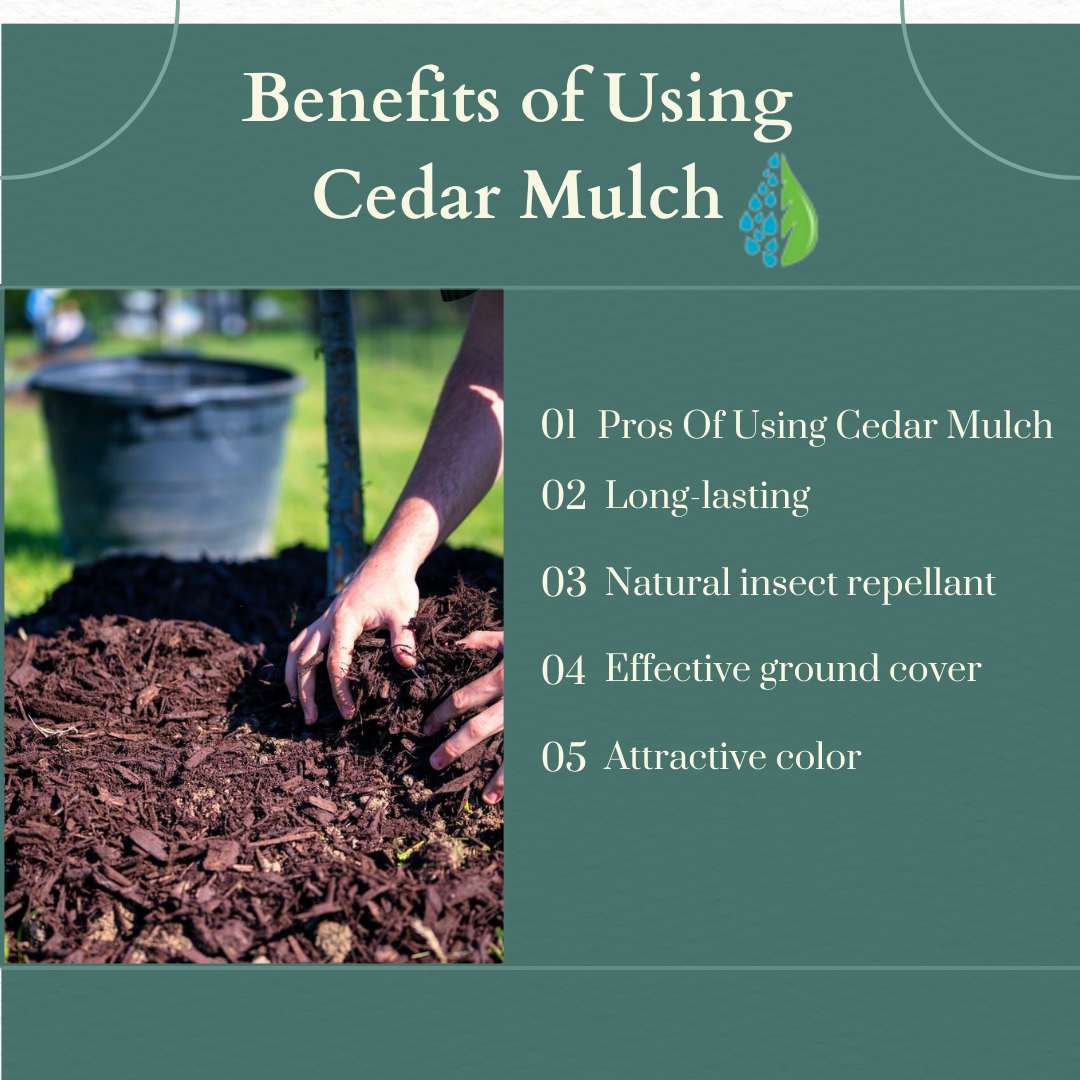 Benefits of Using Cedar Mulch

01 Pros Of Using Cedar Mulch

02 Long-lasting

03 Natural insect repellant

04 Effective ground cover

05 Attractive color